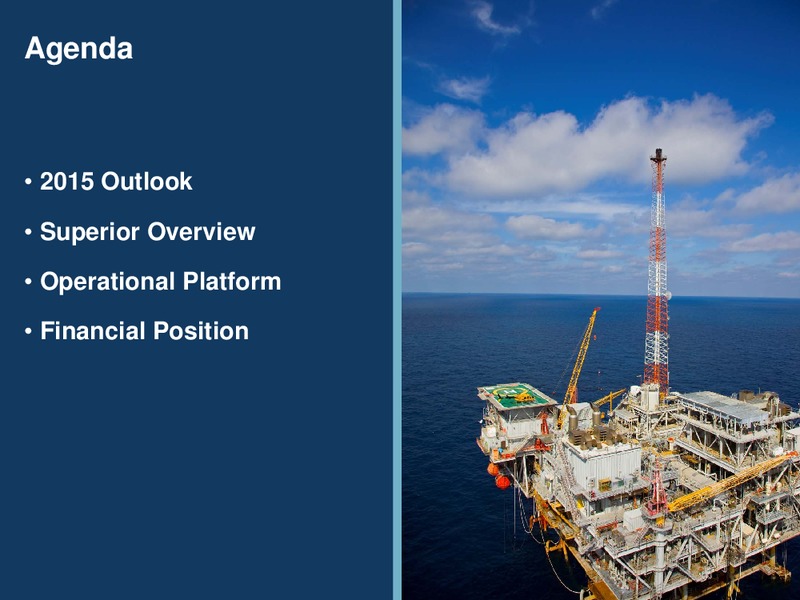 Agenda

• 2015 Outlook
• Superior Overview
• Operational Platform
• Financial Position